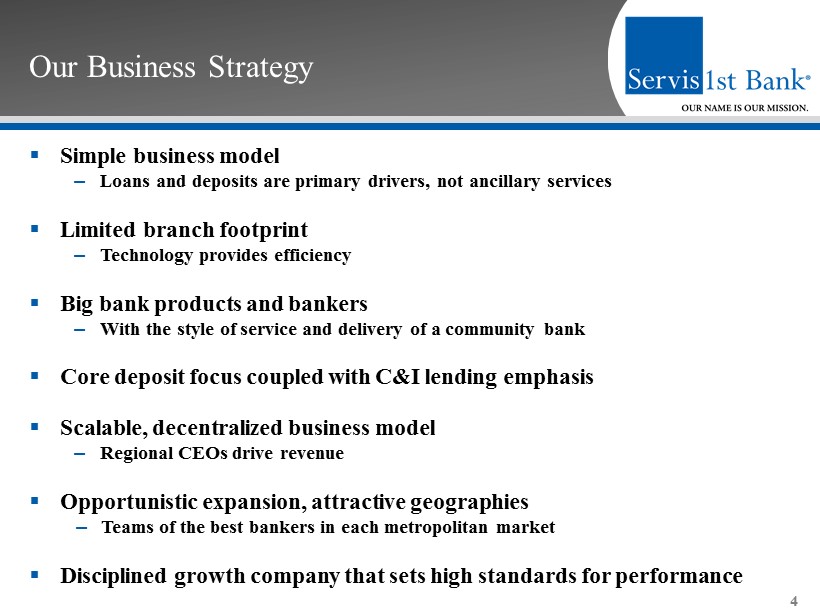 Our Business Strategy

Servis1st Bank®
OUR NAME IS OUR MISSION.

▪ Simple business model
– Loans and deposits are primary drivers, not ancillary services

▪ Limited branch footprint
– Technology provides efficiency

▪ Big bank products and bankers
– With the style of service and delivery of a community bank

▪ Core deposit focus coupled with C&I lending emphasis

▪ Scalable, decentralized business model
– Regional CEOs drive revenue

▪ Opportunistic expansion, attractive geographies
– Teams of the best bankers in each metropolitan market

▪ Disciplined growth company that sets high standards for performance

4